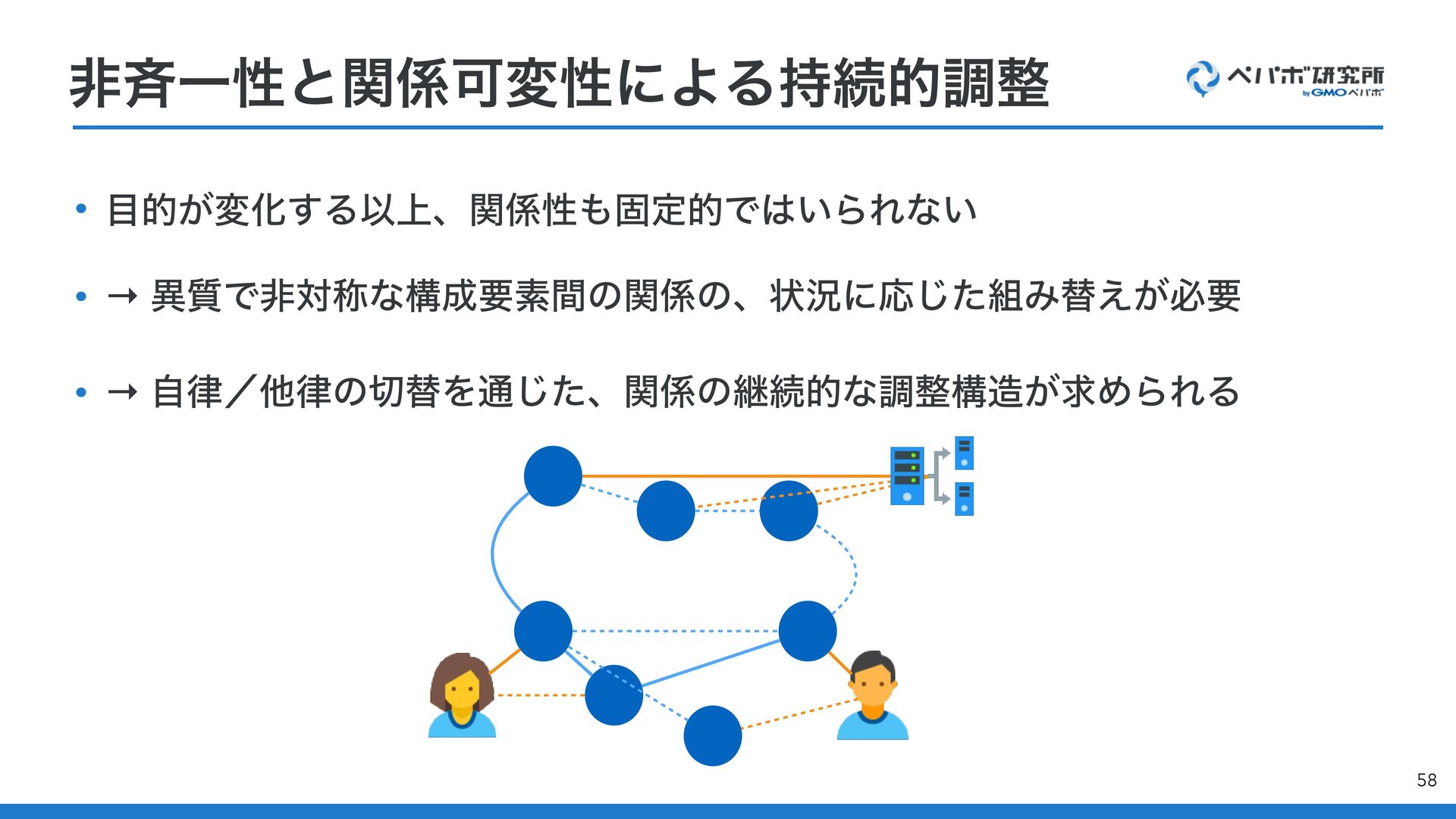 非斉一性と関係可変性による持続的調整

ペパボ研究所 by GMOペパボ

• 目的が変化する以上、関係性も固定的ではいられない

• → 異質で非対称な構成要素間の関係の、状況に応じた組み替えが必要

• → 自律／他律の切替を通じた、関係の継続的な調整構造が求められる

58